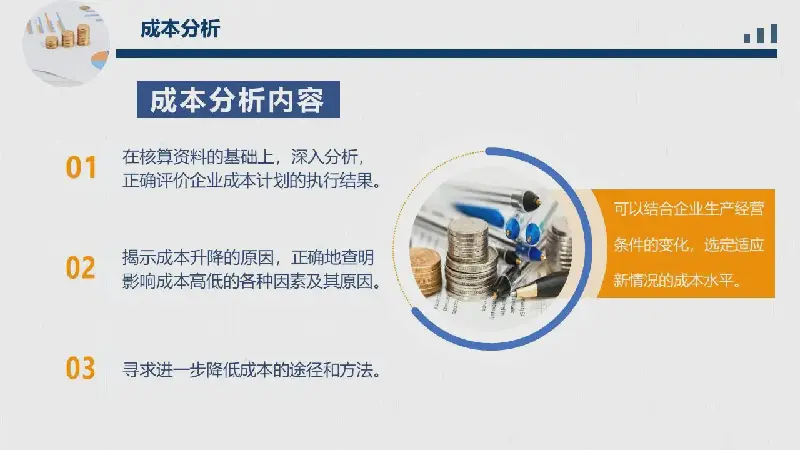 成本分析

成本分析内容

01 在核算资料的基础上，深入分析，正确评价企业成本计划的执行结果。

02 揭示成本升降的原因，正确地查明影响成本高低的各种因素及其原因。

03 寻求进一步降低成本的途径和方法。

可以结合企业生产经营条件的变化，选定适应新情况的成本水平。